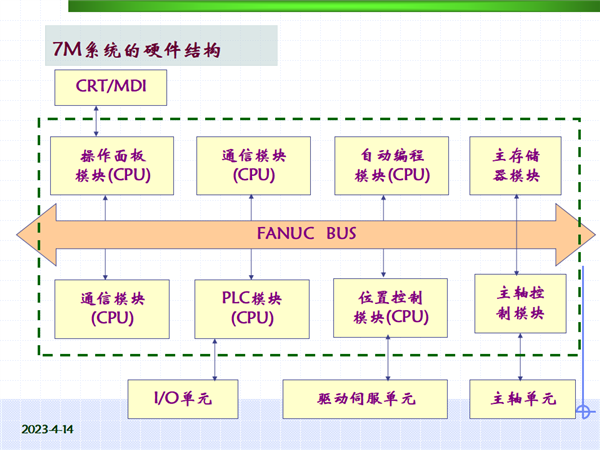 7M系统的硬件结构

CRT/MDI

操作面板模块(CPU)

通信模块(CPU)

自动编程模块(CPU)

主存储器模块

FANUC BUS

通信模块(CPU)

PLC模块(CPU)

位置控制模块(CPU)

主轴控制模块

I/O单元

驱动伺服单元

主轴单元

2023-4-14